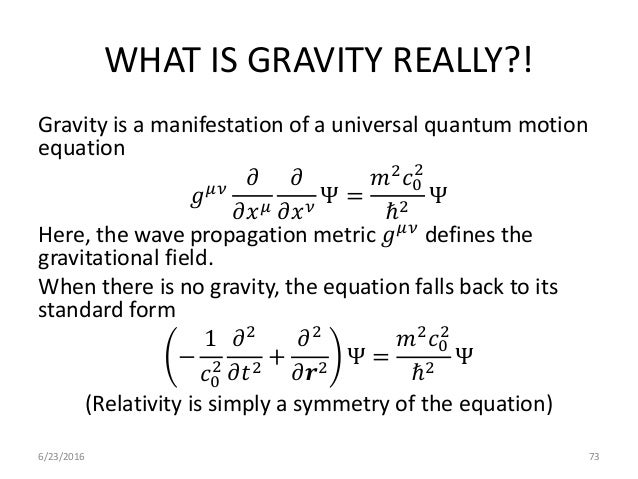 WHAT IS GRAVITY REALLY?!

Gravity is a manifestation of a universal quantum motion equation

$g^{\mu\nu}\frac{\partial}{\partial x^{\mu}}\frac{\partial}{\partial x^{\nu}}\Psi = \frac{m^2 c_0^2}{\hbar^2}\Psi$

Here, the wave propagation metric $g^{\mu\nu}$ defines the gravitational field.

When there is no gravity, the equation falls back to its standard form

$\left(-\frac{1}{c_0^2}\frac{\partial^2}{\partial t^2}+\frac{\partial^2}{\partial \boldsymbol{r}^2}\right)\Psi = \frac{m^2 c_0^2}{\hbar^2}\Psi$

(Relativity is simply a symmetry of the equation)

6/23/2016

73